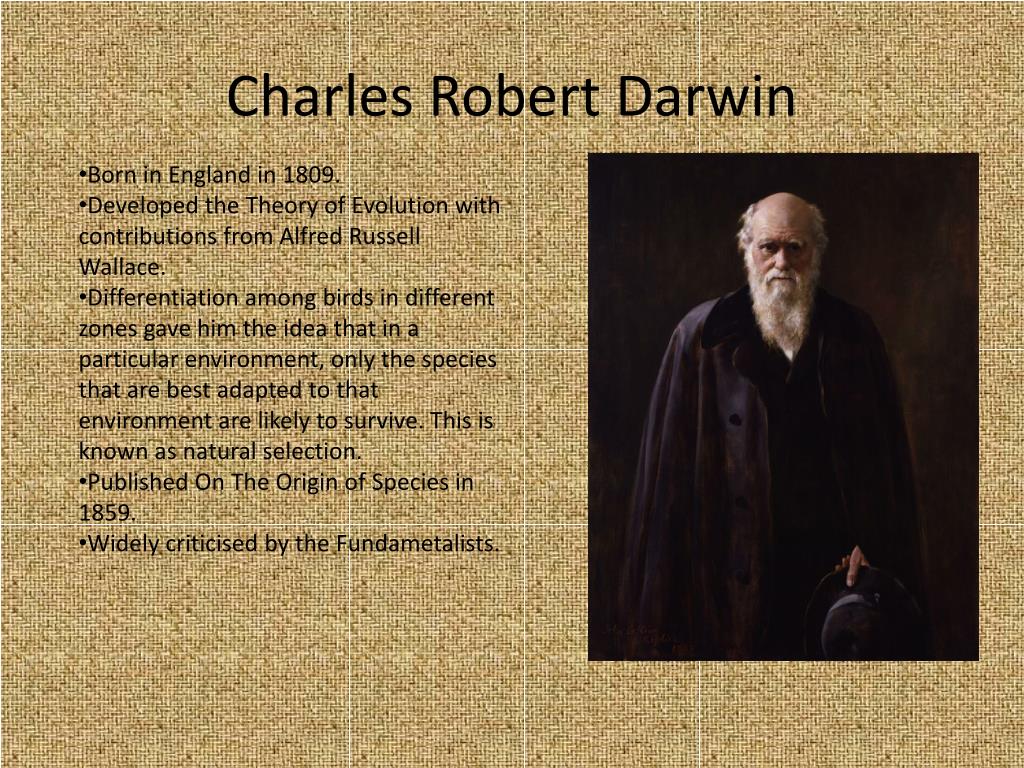 Charles Robert Darwin

•Born in England in 1809.
•Developed the Theory of Evolution with contributions from Alfred Russell Wallace.
•Differentiation among birds in different zones gave him the idea that in a particular environment, only the species that are best adapted to that environment are likely to survive. This is known as natural selection.
•Published On The Origin of Species in 1859.
•Widely criticised by the Fundametalists.